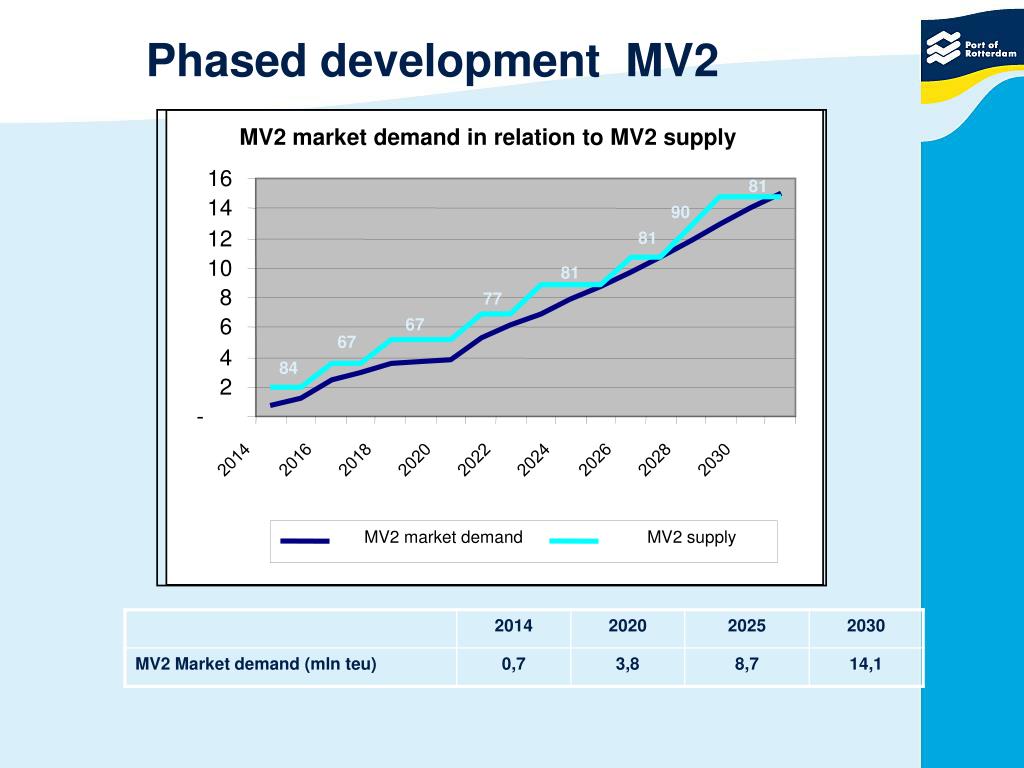 Phased development MV2

Port of Rotterdam

MV2 market demand in relation to MV2 supply

16
14
12
10
8
6
4
2
-

84
67
67
77
81
81
90
81

2014
2016
2018
2020
2022
2024
2026
2028
2030

MV2 market demand
MV2 supply

| | 2014 | 2020 | 2025 | 2030 |
|---|---|---|---|---|
| MV2 Market demand (mln teu) | 0,7 | 3,8 | 8,7 | 14,1 |